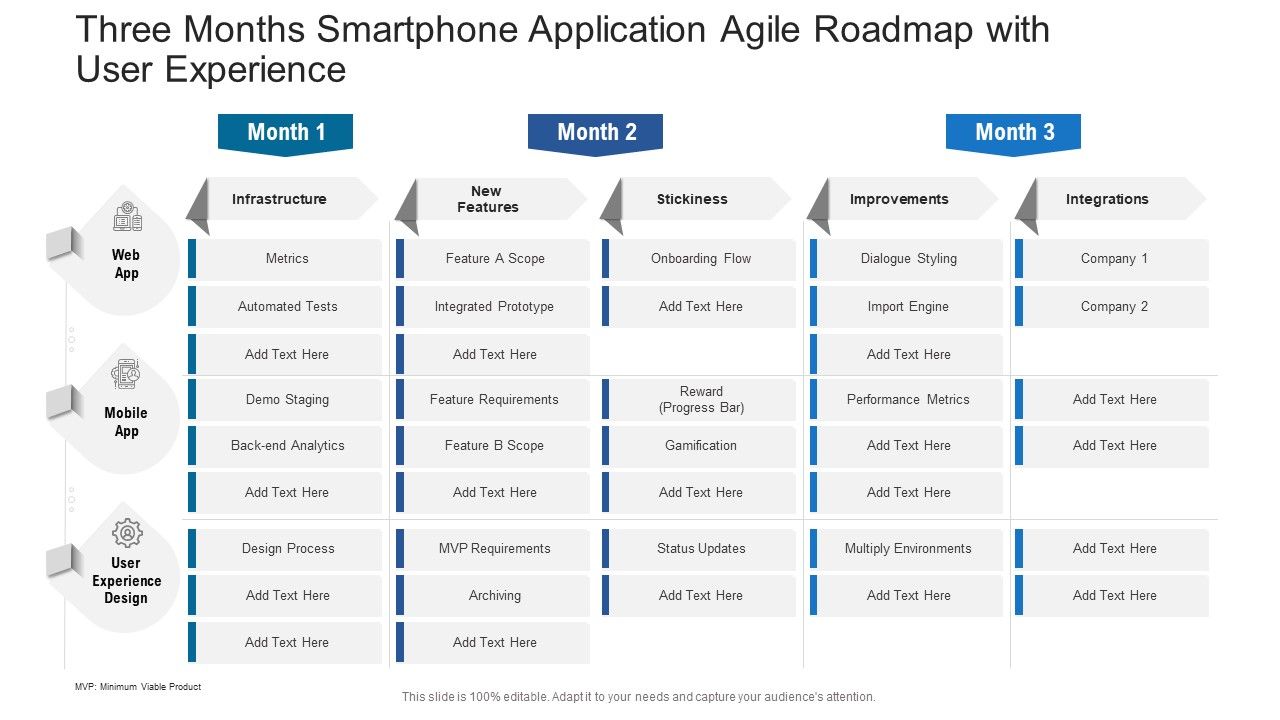 Three Months Smartphone Application Agile Roadmap with User Experience

Month 1
Month 2
Month 3

| | Infrastructure | New Features | Stickiness | Improvements | Integrations |
|---|---|---|---|---|---|
| Web App | Metrics | Feature A Scope | Onboarding Flow | Dialogue Styling | Company 1 |
| | Automated Tests | Integrated Prototype | Add Text Here | Import Engine | Company 2 |
| | Add Text Here | Add Text Here | | Add Text Here | |
| Mobile App | Demo Staging | Feature Requirements | Reward (Progress Bar) | Performance Metrics | Add Text Here |
| | Back-end Analytics | Feature B Scope | Gamification | Add Text Here | Add Text Here |
| | Add Text Here | Add Text Here | Add Text Here | Add Text Here | |
| User Experience Design | Design Process | MVP Requirements | Status Updates | Multiply Environments | Add Text Here |
| | Add Text Here | Archiving | Add Text Here | Add Text Here | Add Text Here |
| | Add Text Here | Add Text Here | | | |

MVP: Minimum Viable Product

This slide is 100% editable. Adapt it to your needs and capture your audience's attention.